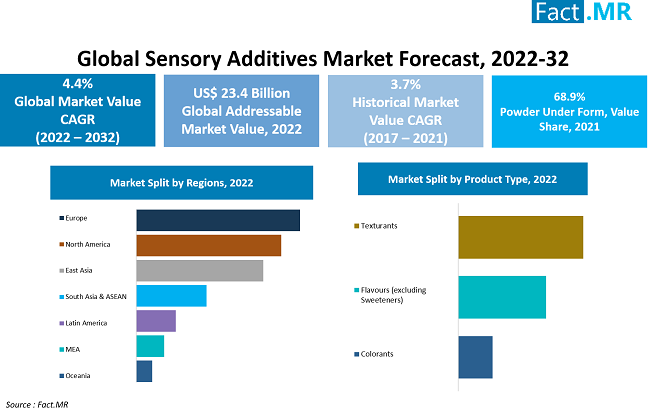 Fact.MR

Global Sensory Additives Market Forecast, 2022-32

4.4%
Global Market Value CAGR
(2022 – 2032)

US$ 23.4 Billion
Global Addressable Market Value, 2022

3.7%
Historical Market Value CAGR
(2017 – 2021)

68.9%
Powder Under Form, Value Share, 2021

Market Split by Regions, 2022

Europe
North America
East Asia
South Asia & ASEAN
Latin America
MEA
Oceania

Market Split by Product Type, 2022

Texturants
Flavours (excluding Sweeteners)
Colorants

Source : Fact.MR